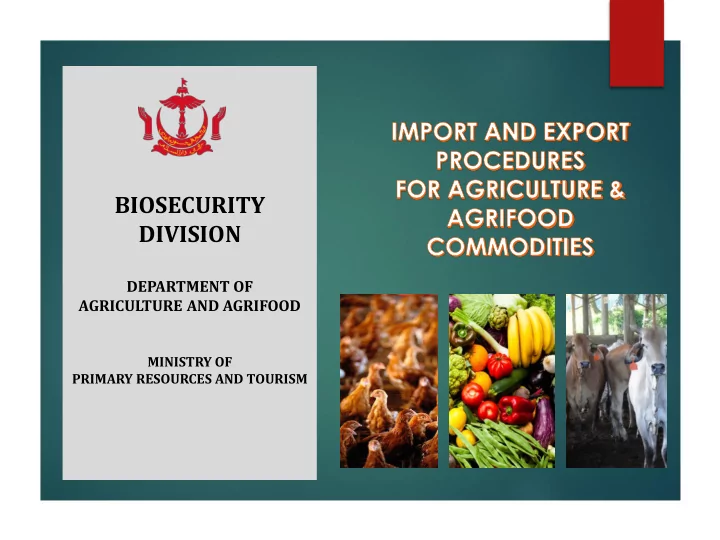 BIOSECURITY DIVISION

DEPARTMENT OF AGRICULTURE AND AGRIFOOD

MINISTRY OF PRIMARY RESOURCES AND TOURISM

IMPORT AND EXPORT PROCEDURES FOR AGRICULTURE & AGRIFOOD COMMODITIES